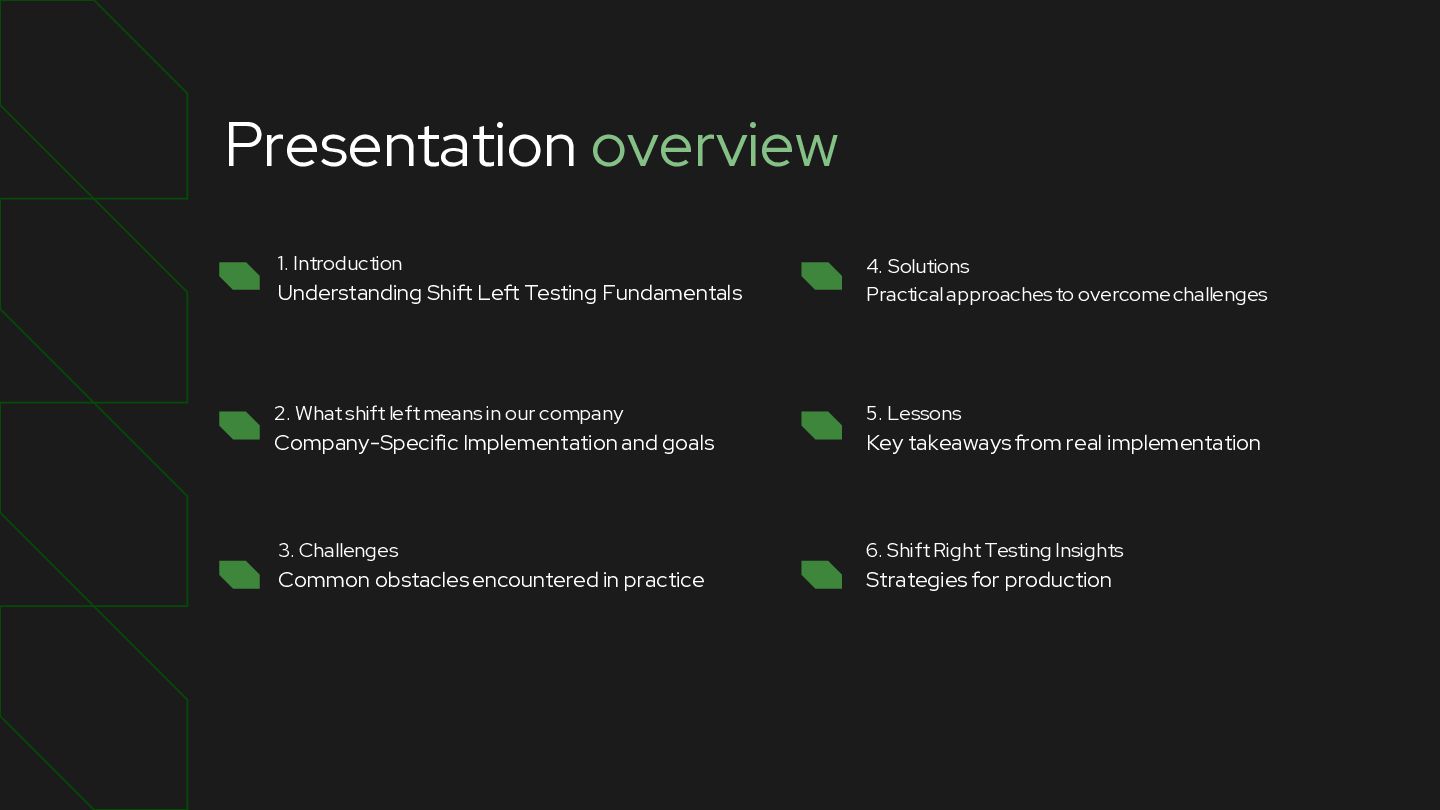 Presentation overview

1. Introduction
Understanding Shift Left Testing Fundamentals

2. What shift left means in our company
Company-Specific Implementation and goals

3. Challenges
Common obstacles encountered in practice

4. Solutions
Practical approaches to overcome challenges

5. Lessons
Key takeaways from real implementation

6. Shift Right Testing Insights
Strategies for production